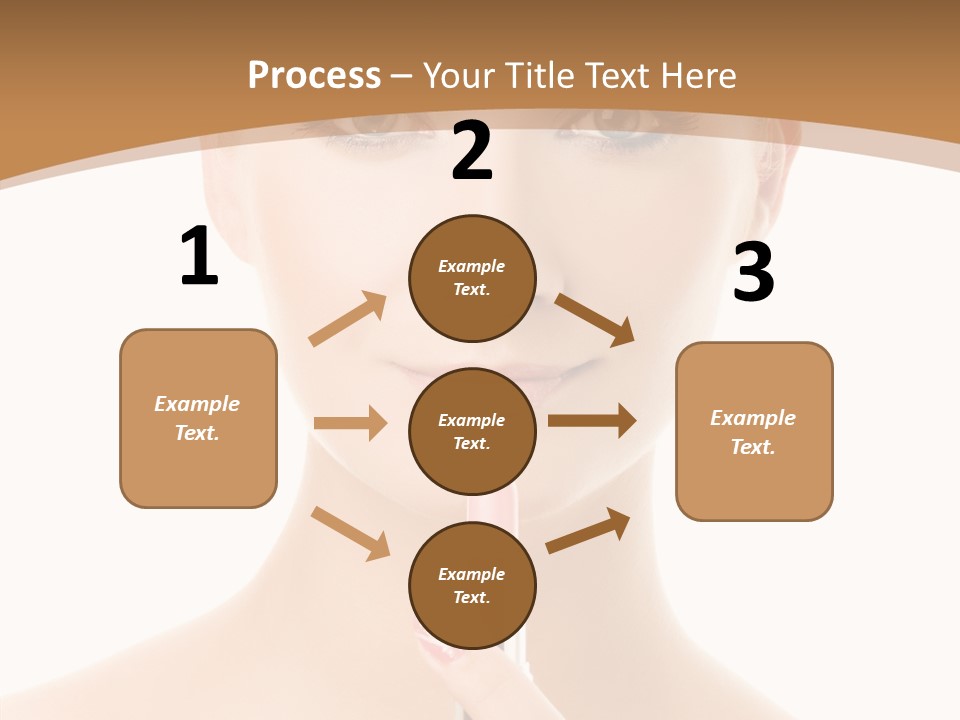 Process – Your Title Text Here

1

Example Text.

2

Example Text.

Example Text.

Example Text.

3

Example Text.